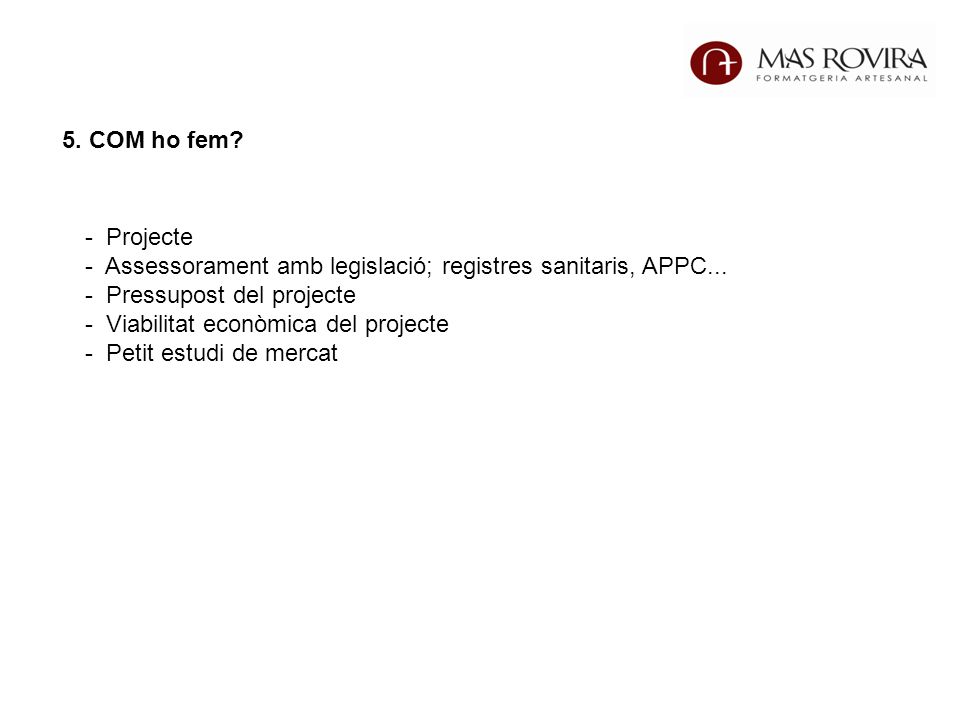 MAS ROVIRA
FORMATGERIA ARTESANAL

5. COM ho fem?

- Projecte
- Assessorament amb legislació; registres sanitaris, APPC...
- Pressupost del projecte
- Viabilitat econòmica del projecte
- Petit estudi de mercat